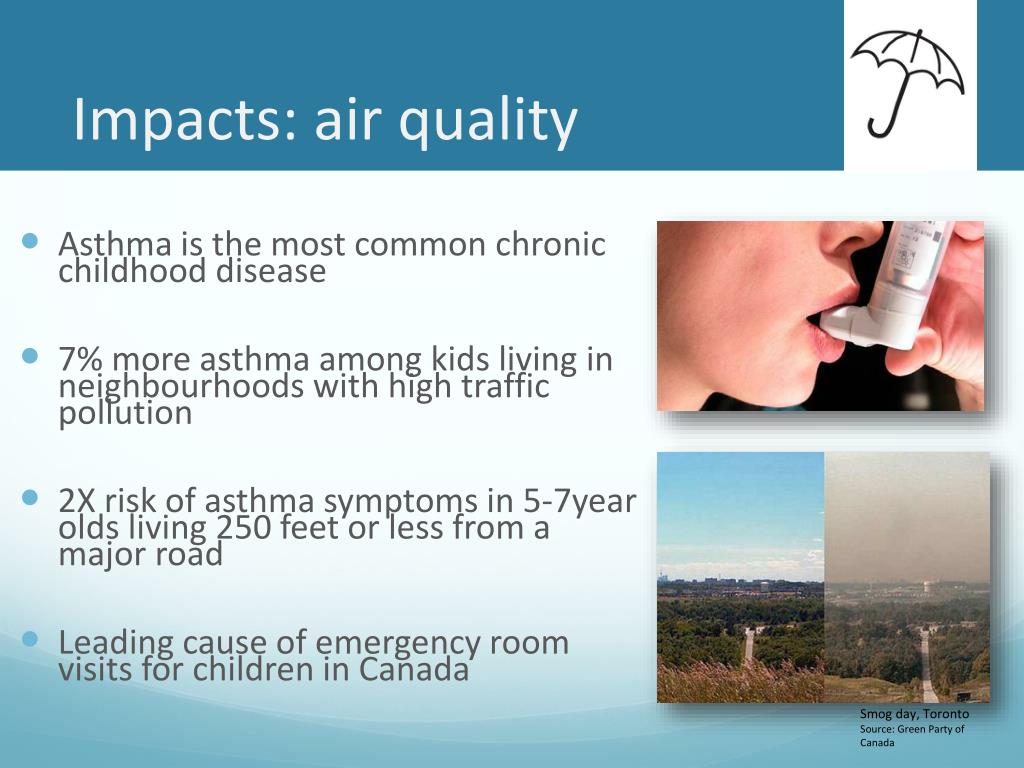 Impacts: air quality

Asthma is the most common chronic childhood disease

7% more asthma among kids living in neighbourhoods with high traffic pollution

2X risk of asthma symptoms in 5-7year olds living 250 feet or less from a major road

Leading cause of emergency room visits for children in Canada

Smog day, Toronto
Source: Green Party of Canada